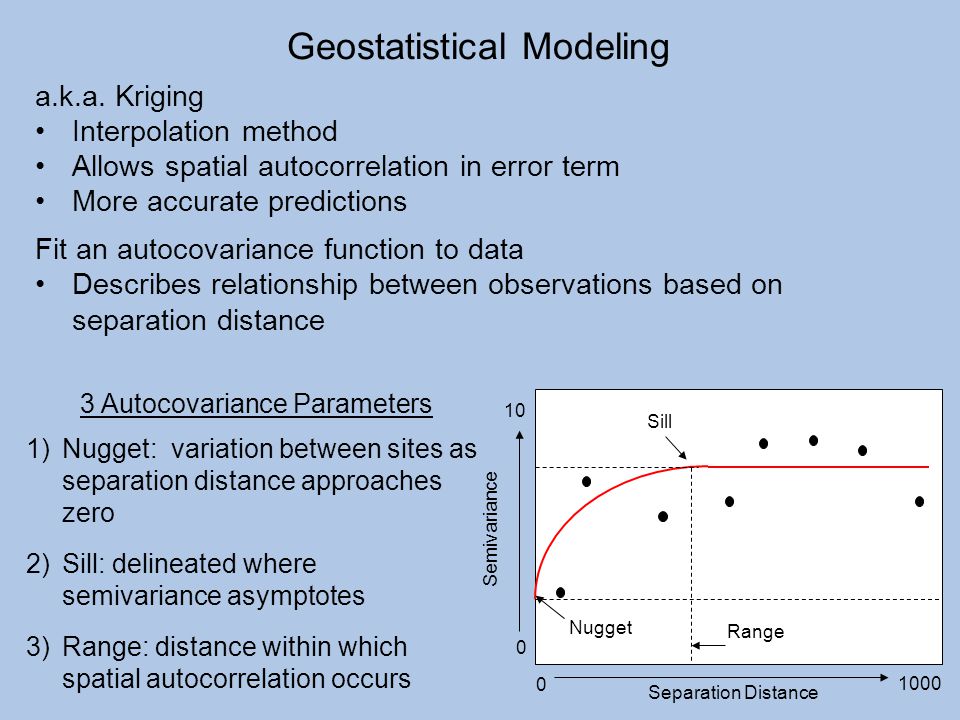 Geostatistical Modeling

a.k.a. Kriging
• Interpolation method
• Allows spatial autocorrelation in error term
• More accurate predictions

Fit an autocovariance function to data
• Describes relationship between observations based on separation distance

3 Autocovariance Parameters

1) Nugget: variation between sites as separation distance approaches zero

2) Sill: delineated where semivariance asymptotes

3) Range: distance within which spatial autocorrelation occurs

10
Sill
Semivariance
Nugget
Range
0
0
Separation Distance
1000